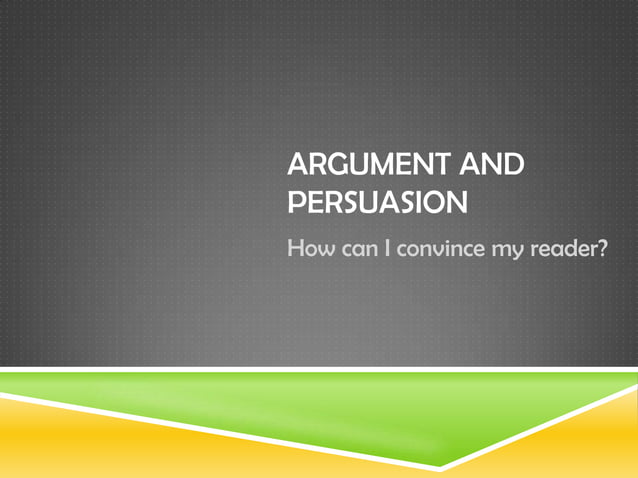 ARGUMENT AND PERSUASION

How can I convince my reader?